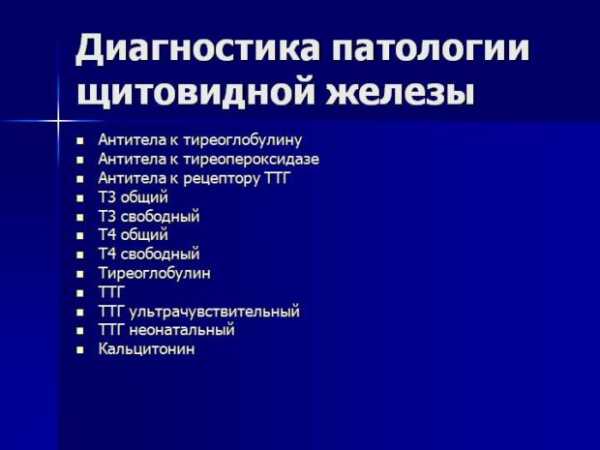 Диагностика патологии щитовидной железы

- Антитела к тиреоглобулину
- Антитела к тиреопероксидазе
- Антитела к рецептору ТТГ
- Т3 общий
- Т3 свободный
- Т4 общий
- Т4 свободный
- Тиреоглобулин
- ТТГ
- ТТГ ультрачувствительный
- ТТГ неонатальный
- Кальцитонин